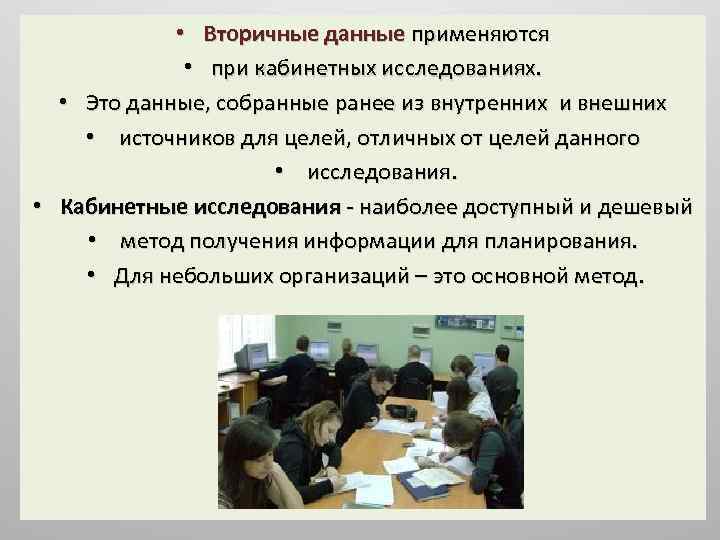 • Вторичные данные применяются
• при кабинетных исследованиях.
• Это данные, собранные ранее из внутренних и внешних
• источников для целей, отличных от целей данного
• исследования.
• Кабинетные исследования - наиболее доступный и дешевый
• метод получения информации для планирования.
• Для небольших организаций – это основной метод.